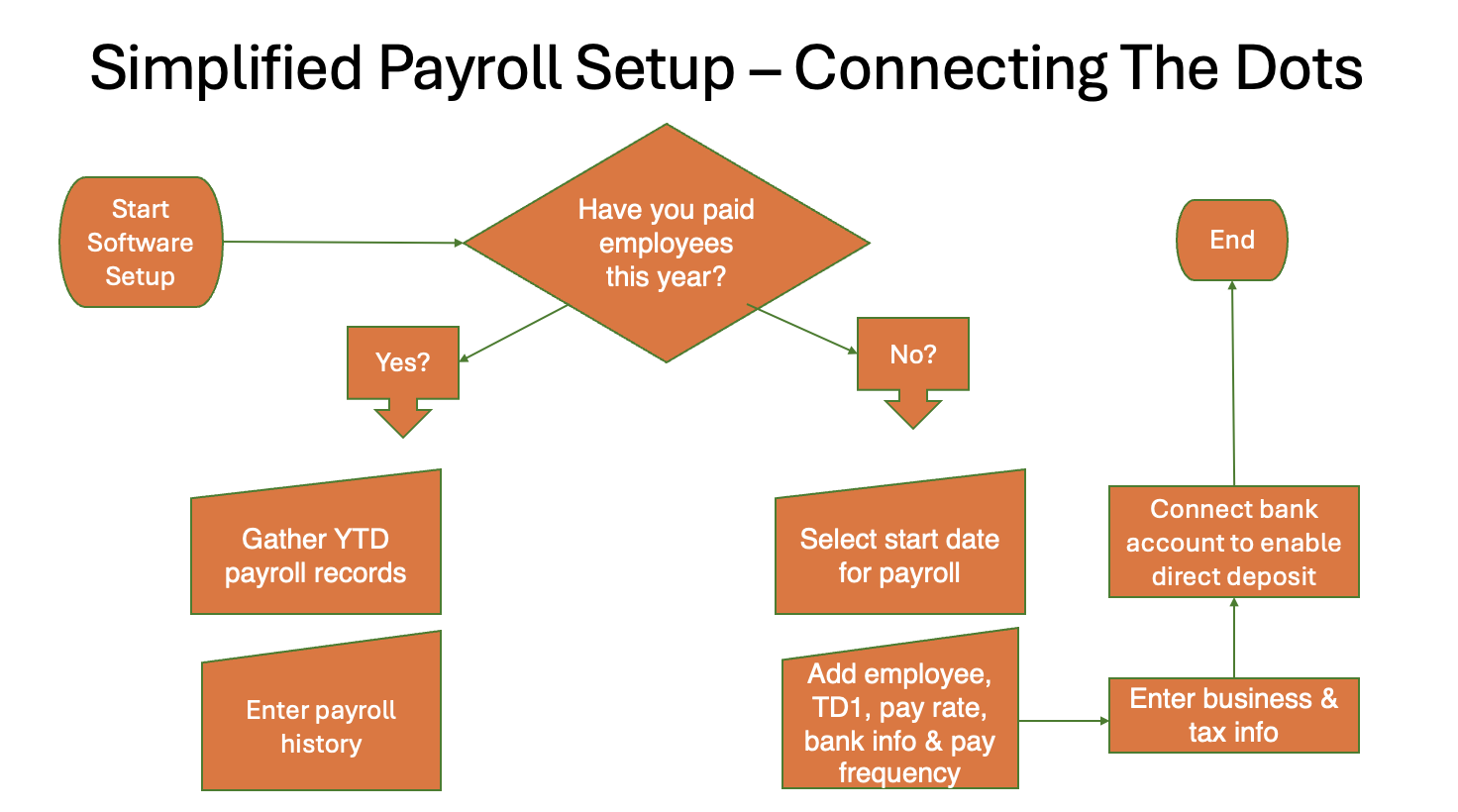 Simplified Payroll Setup – Connecting The Dots

Start Software Setup

Have you paid employees this year?

Yes?

Gather YTD payroll records

Enter payroll history

No?

Select start date for payroll

Add employee, TD1, pay rate, bank info & pay frequency

Enter business & tax info

Connect bank account to enable direct deposit

End